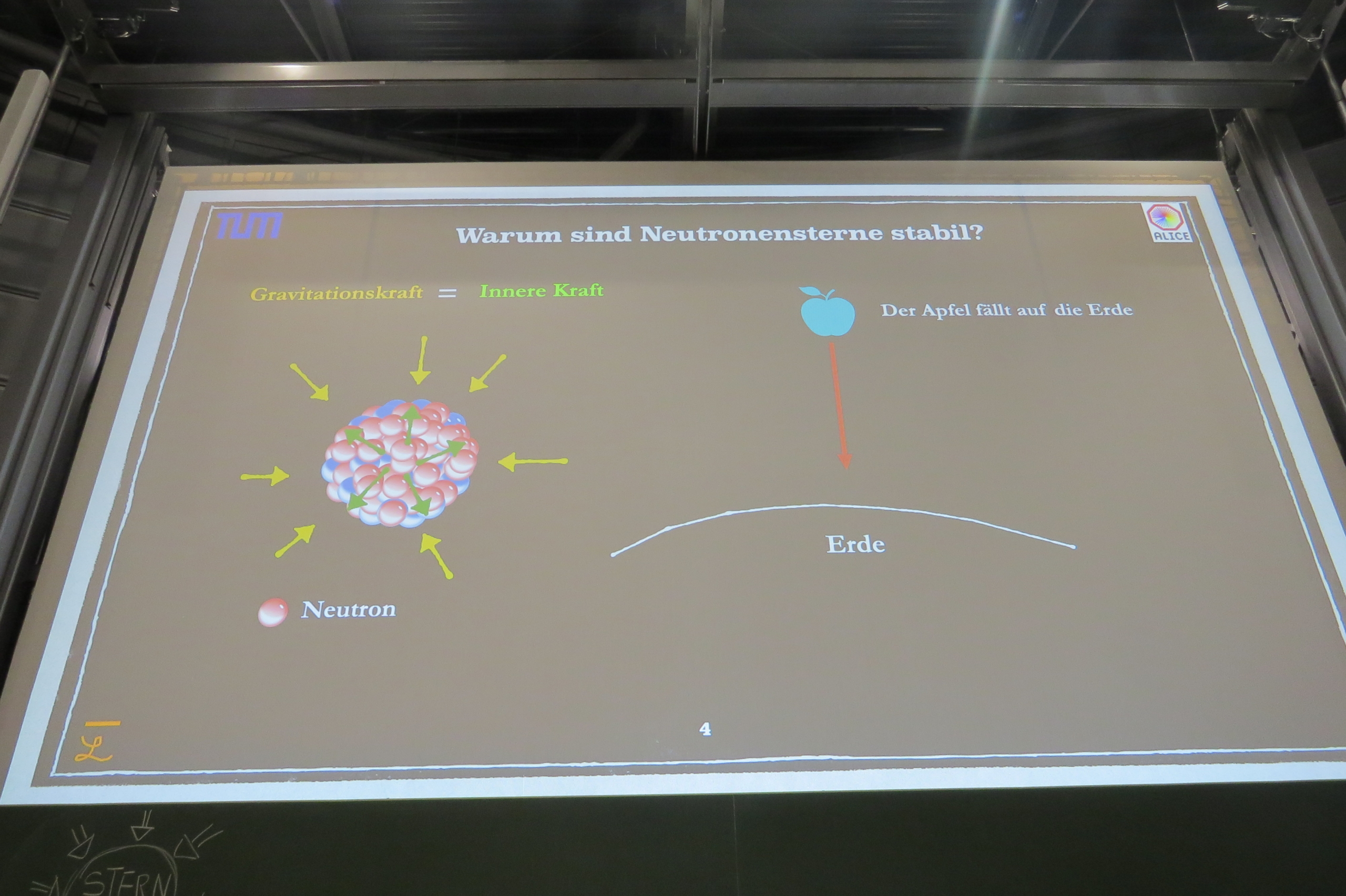 TUM

Warum sind Neutronensterne stabil?

ALICE

Gravitationskraft = Innere Kraft

Der Apfel fällt auf die Erde

Erde

Neutron

4

STERN